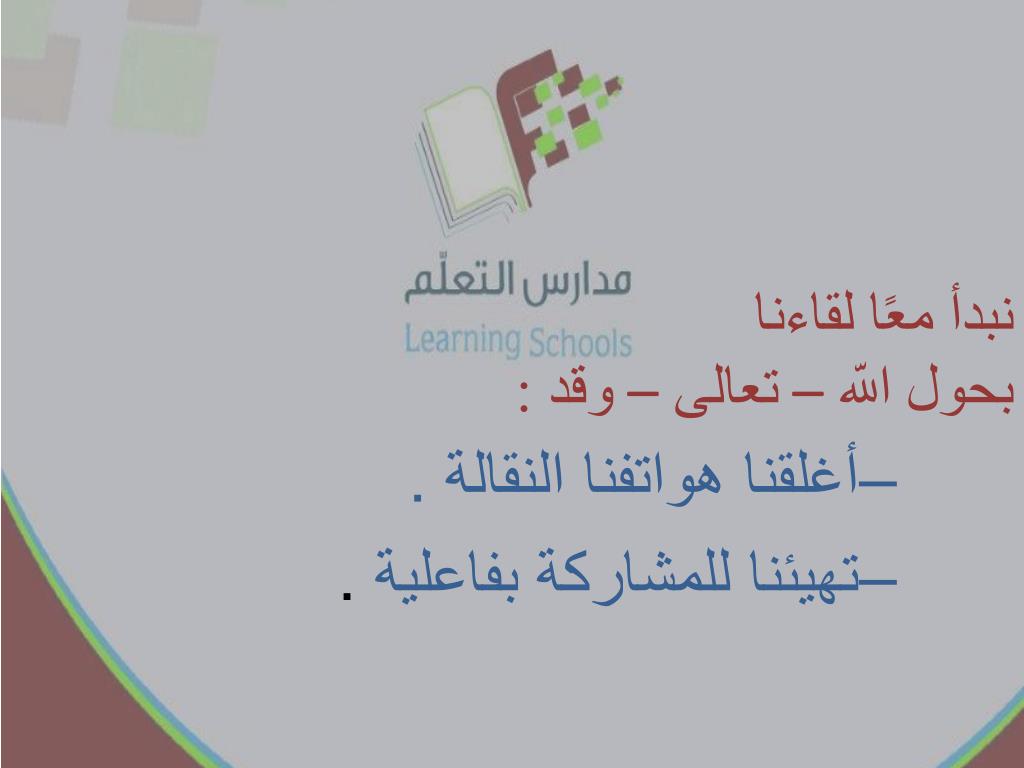 مدارس التعلّم
Learning Schools

نبدأ معًا لقاءنا
بحول الله – تعالى – وقد :
–أغلقنا هواتفنا النقالة .
–تهيئنا للمشاركة بفاعلية .